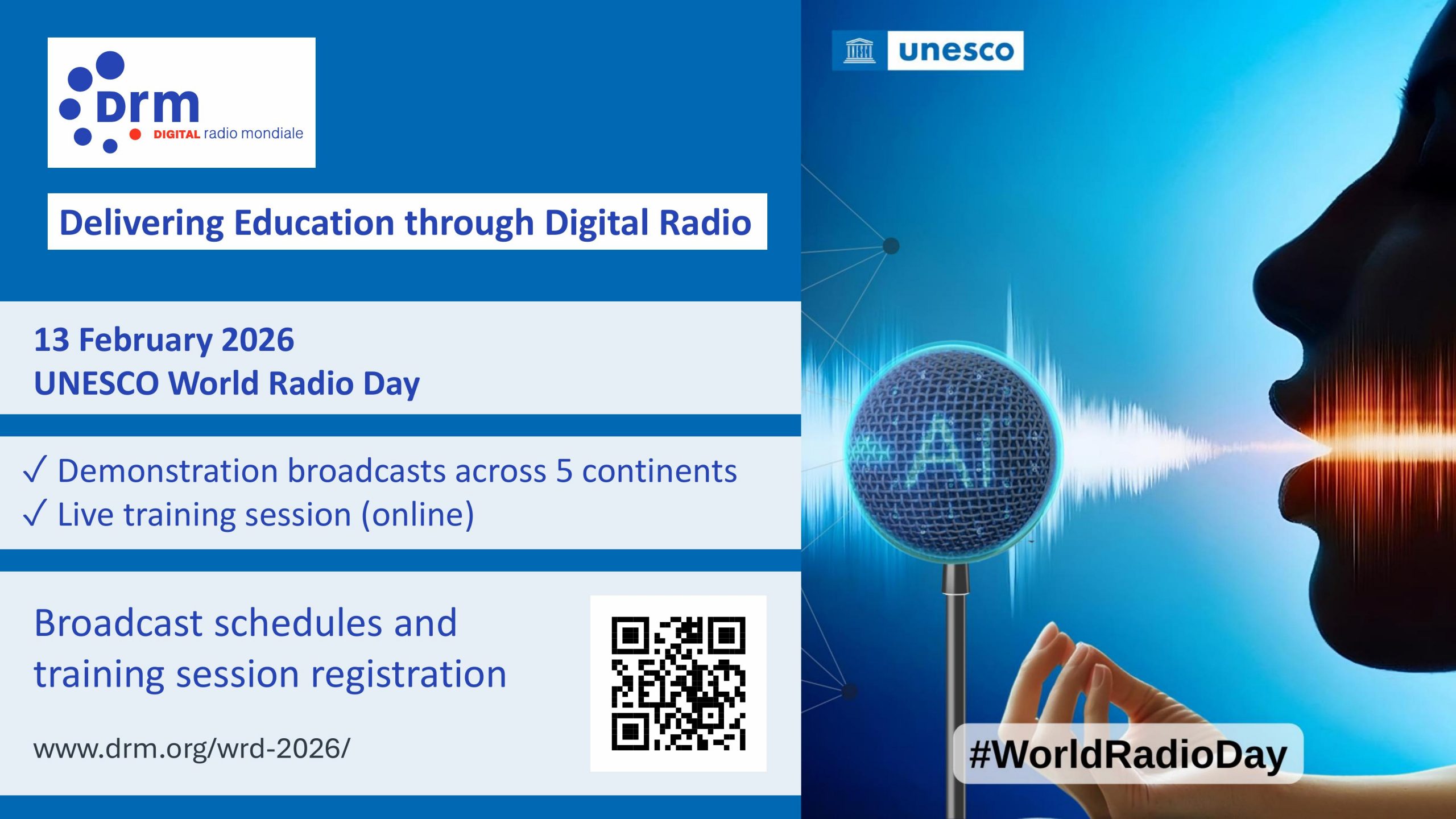 drm
DIGITAL radio mondiale

Delivering Education through Digital Radio

13 February 2026
UNESCO World Radio Day

✓ Demonstration broadcasts across 5 continents
✓ Live training session (online)

Broadcast schedules and training session registration

www.drm.org/wrd-2026/

unesco

AI

#WorldRadioDay